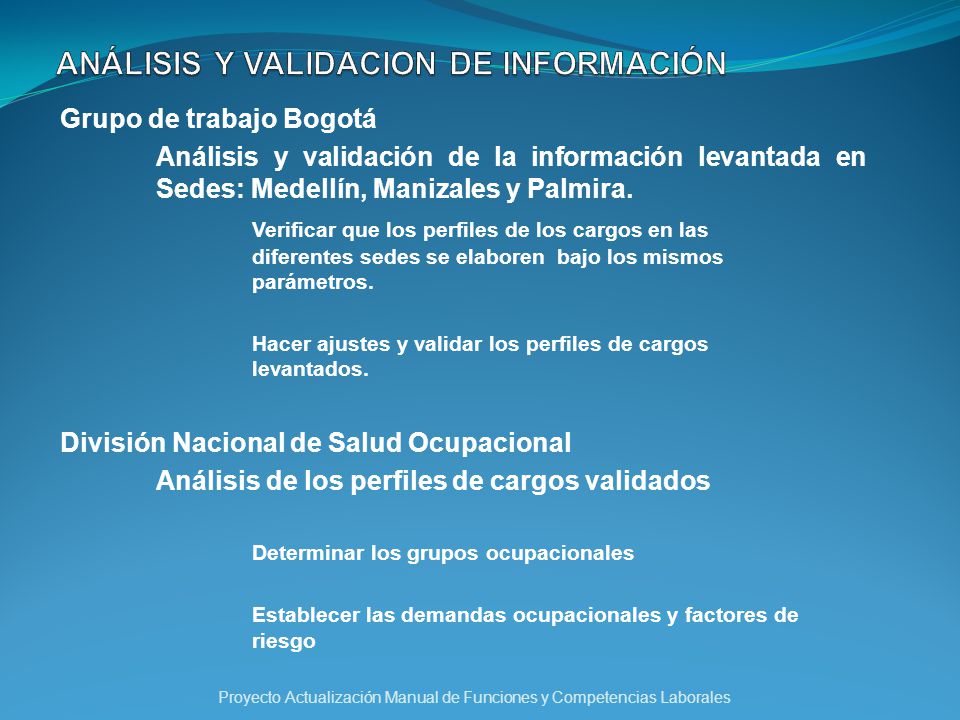 ANÁLISIS Y VALIDACION DE INFORMACIÓN

Grupo de trabajo Bogotá

Análisis y validación de la información levantada en Sedes: Medellín, Manizales y Palmira.

Verificar que los perfiles de los cargos en las diferentes sedes se elaboren bajo los mismos parámetros.

Hacer ajustes y validar los perfiles de cargos levantados.

División Nacional de Salud Ocupacional

Análisis de los perfiles de cargos validados

Determinar los grupos ocupacionales

Establecer las demandas ocupacionales y factores de riesgo

Proyecto Actualización Manual de Funciones y Competencias Laborales